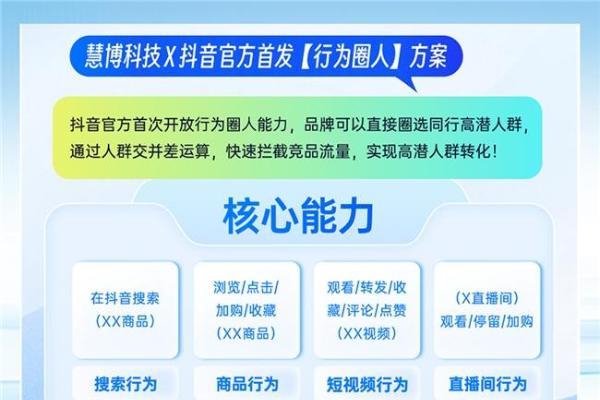 慧博科技X抖音官方首发【行为圈人】方案

抖音官方首次开放行为圈人能力，品牌可以直接圈选同行高潜人群，通过人群交并差运算，快速拦截竞品流量，实现高潜人群转化！

核心能力

在抖音搜索（XX商品）

搜索行为

浏览/点击/加购/收藏（XX商品）

商品行为

观看/转发/收藏/评论/点赞（XX视频）

短视频行为

（X直播间）观看/停留/加购

直播间行为